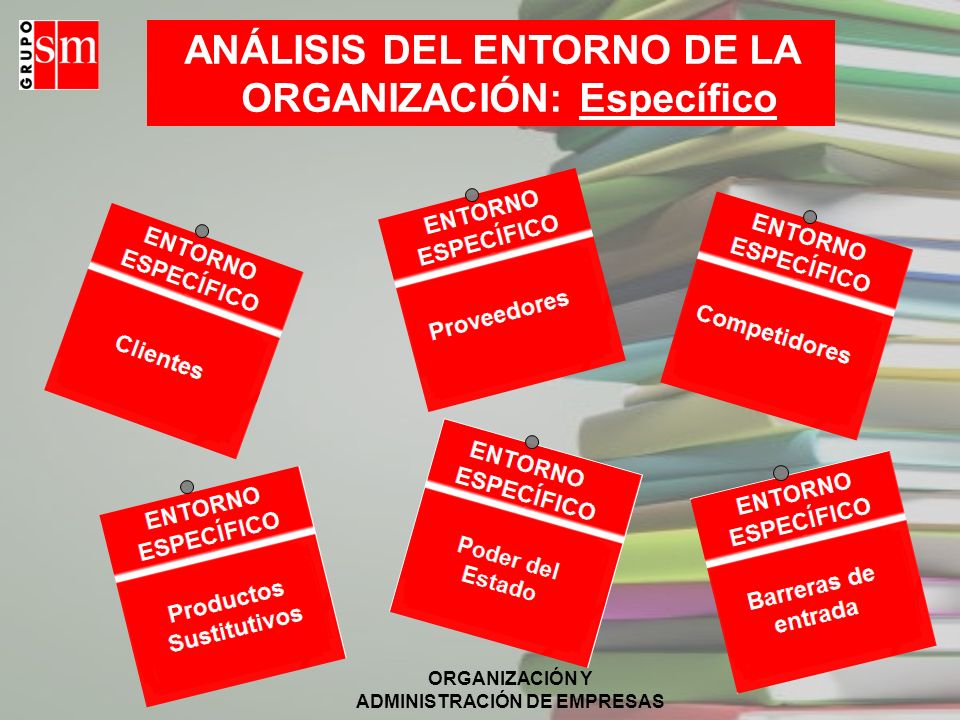 GRUPO sm

ANÁLISIS DEL ENTORNO DE LA ORGANIZACIÓN: Específico

ENTORNO ESPECÍFICO

Clientes

ENTORNO ESPECÍFICO

Proveedores

ENTORNO ESPECÍFICO

Competidores

ENTORNO ESPECÍFICO

Productos Sustitutivos

ENTORNO ESPECÍFICO

Poder del Estado

ENTORNO ESPECÍFICO

Barreras de entrada

ORGANIZACIÓN Y ADMINISTRACIÓN DE EMPRESAS